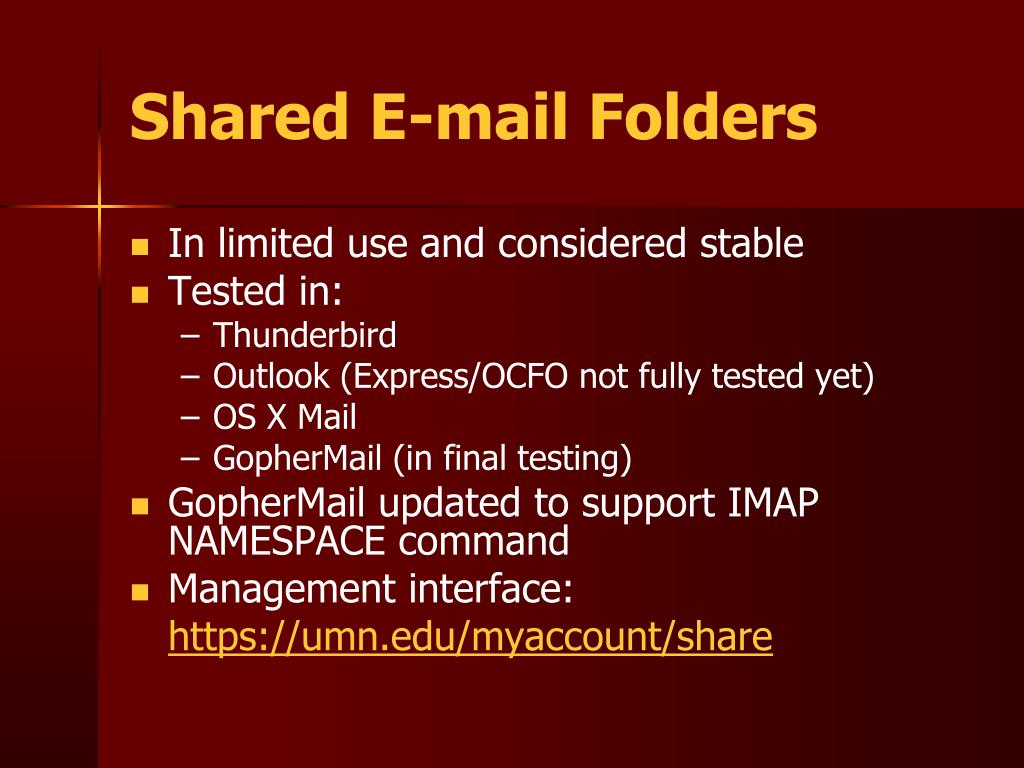 Shared E-mail Folders

- In limited use and considered stable
- Tested in:
  – Thunderbird
  – Outlook (Express/OCFO not fully tested yet)
  – OS X Mail
  – GopherMail (in final testing)
- GopherMail updated to support IMAP NAMESPACE command
- Management interface: https://umn.edu/myaccount/share